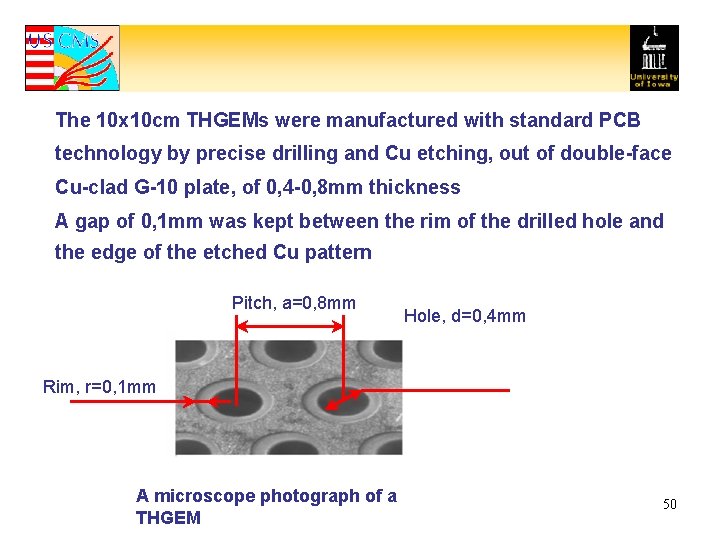 US CMS

University of Iowa

The 10x10cm THGEMs were manufactured with standard PCB technology by precise drilling and Cu etching, out of double-face Cu-clad G-10 plate, of 0,4-0,8mm thickness

A gap of 0,1mm was kept between the rim of the drilled hole and the edge of the etched Cu pattern

Pitch, a=0,8mm

Hole, d=0,4mm

Rim, r=0,1mm

A microscope photograph of a THGEM

50